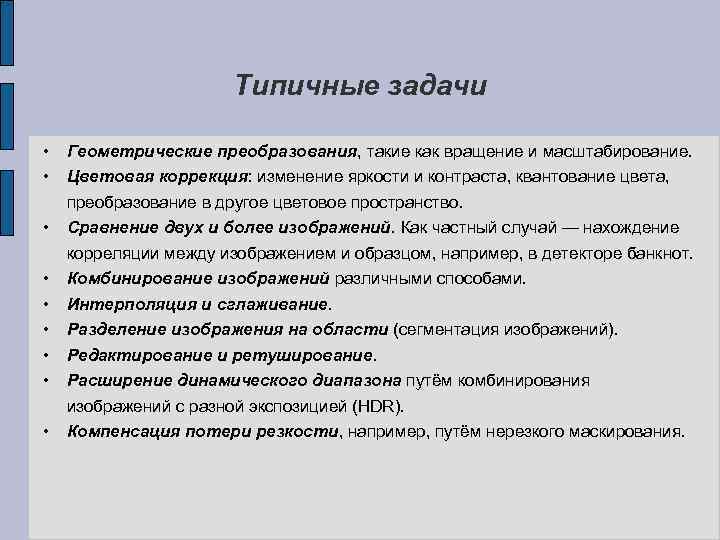 Типичные задачи

• Геометрические преобразования, такие как вращение и масштабирование.
• Цветовая коррекция: изменение яркости и контраста, квантование цвета, преобразование в другое цветовое пространство.
• Сравнение двух и более изображений. Как частный случай — нахождение корреляции между изображением и образцом, например, в детекторе банкнот.
• Комбинирование изображений различными способами.
• Интерполяция и сглаживание.
• Разделение изображения на области (сегментация изображений).
• Редактирование и ретуширование.
• Расширение динамического диапазона путём комбинирования изображений с разной экспозицией (HDR).
• Компенсация потери резкости, например, путём нерезкого маскирования.